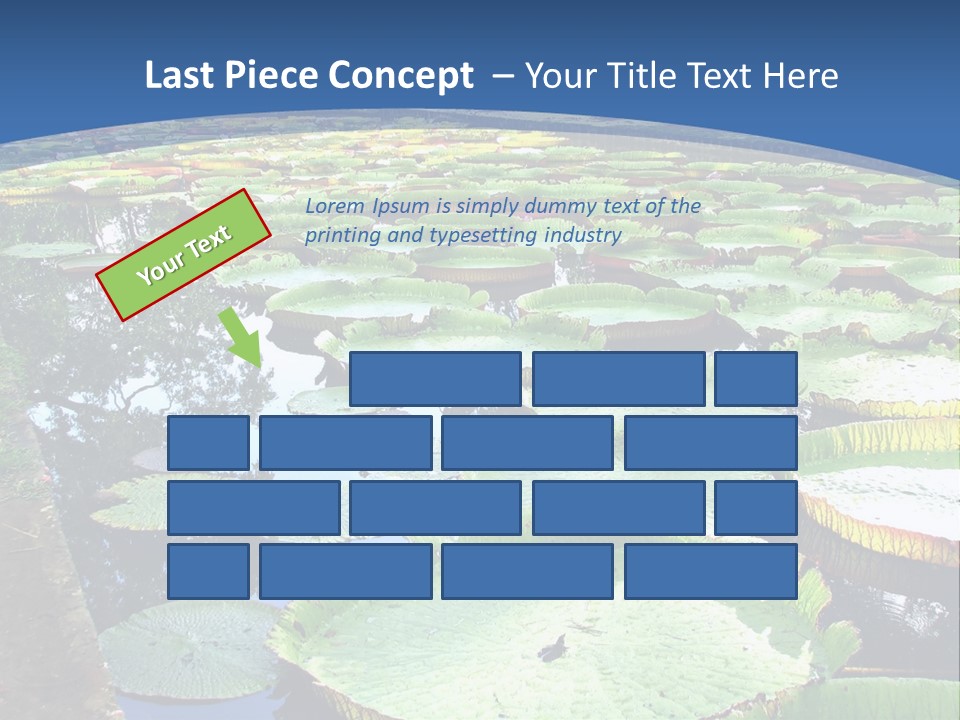 Last Piece Concept – Your Title Text Here

Your Text

Lorem Ipsum is simply dummy text of the printing and typesetting industry